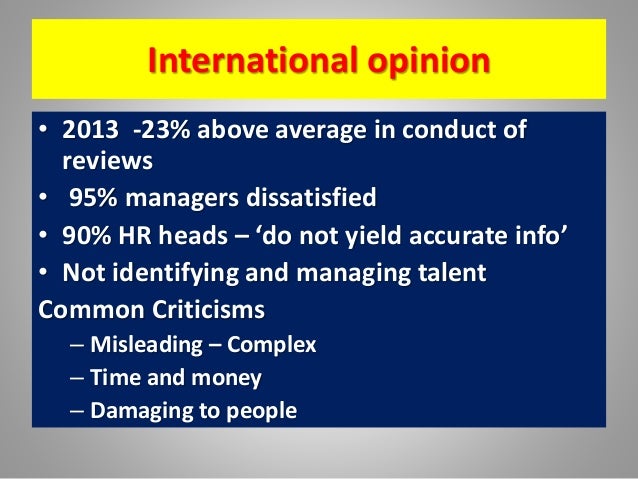 International opinion

• 2013 -23% above average in conduct of reviews
• 95% managers dissatisfied
• 90% HR heads – ‘do not yield accurate info’
• Not identifying and managing talent

Common Criticisms
– Misleading – Complex
– Time and money
– Damaging to people